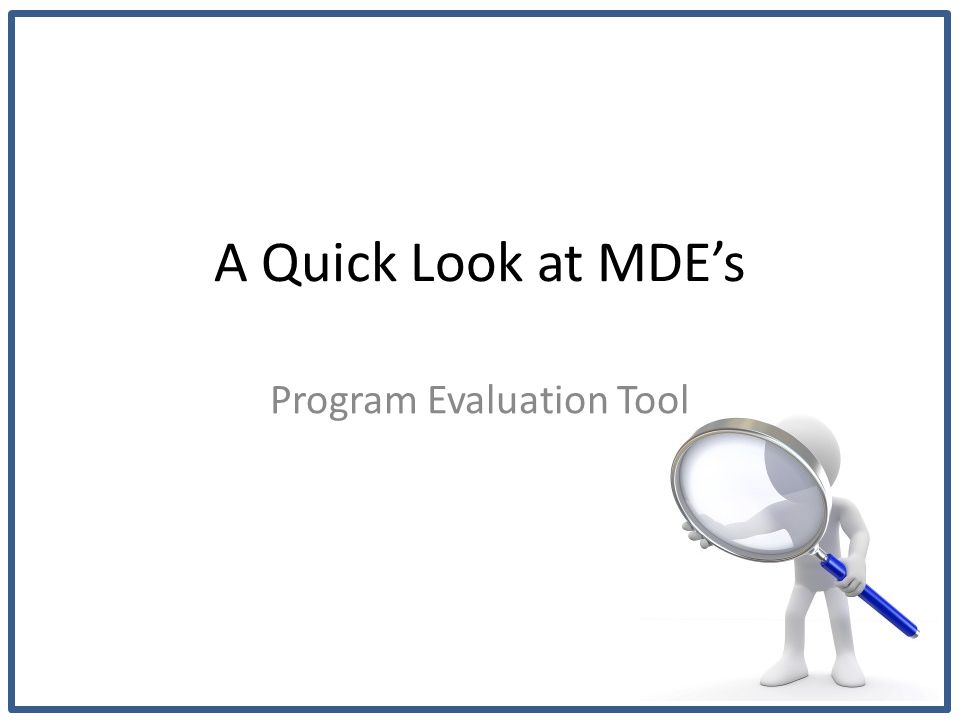 A Quick Look at MDE’s

Program Evaluation Tool